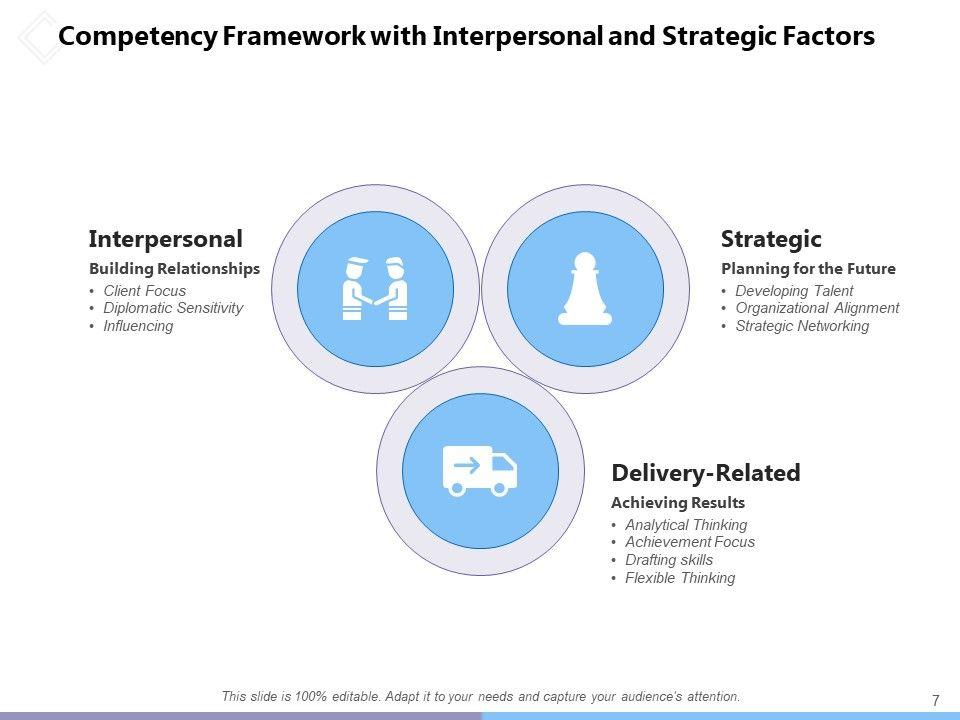 Competency Framework with Interpersonal and Strategic Factors

Interpersonal
Building Relationships
• Client Focus
• Diplomatic Sensitivity
• Influencing

Strategic
Planning for the Future
• Developing Talent
• Organizational Alignment
• Strategic Networking

Delivery-Related
Achieving Results
• Analytical Thinking
• Achievement Focus
• Drafting skills
• Flexible Thinking

This slide is 100% editable. Adapt it to your needs and capture your audience's attention.

7